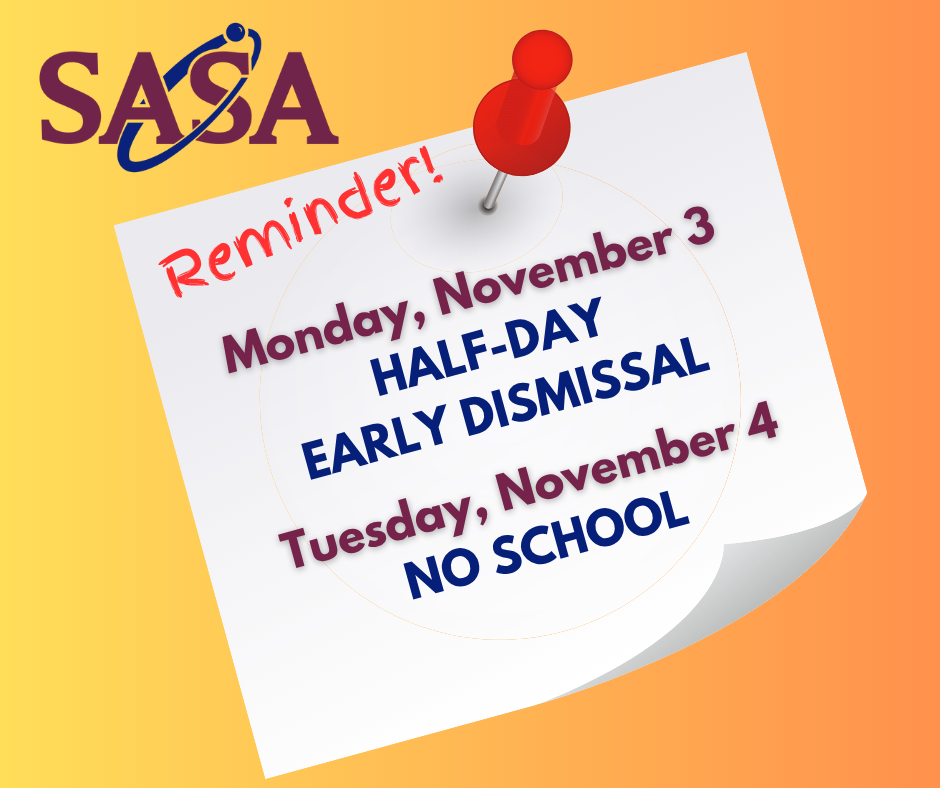 SASA

Reminder!

Monday, November 3
HALF-DAY
EARLY DISMISSAL

Tuesday, November 4
NO SCHOOL